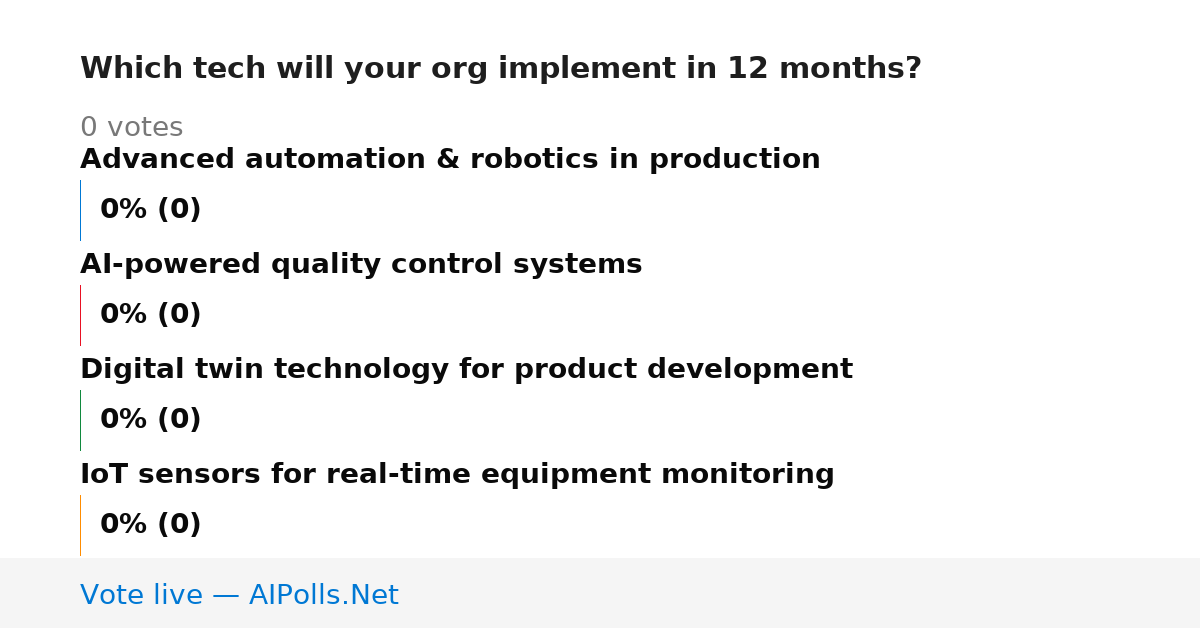 Which tech will your org implement in 12 months?

0 votes

Advanced automation & robotics in production

0% (0)

AI-powered quality control systems

0% (0)

Digital twin technology for product development

0% (0)

IoT sensors for real-time equipment monitoring

0% (0)

Vote live — AIPolls.Net